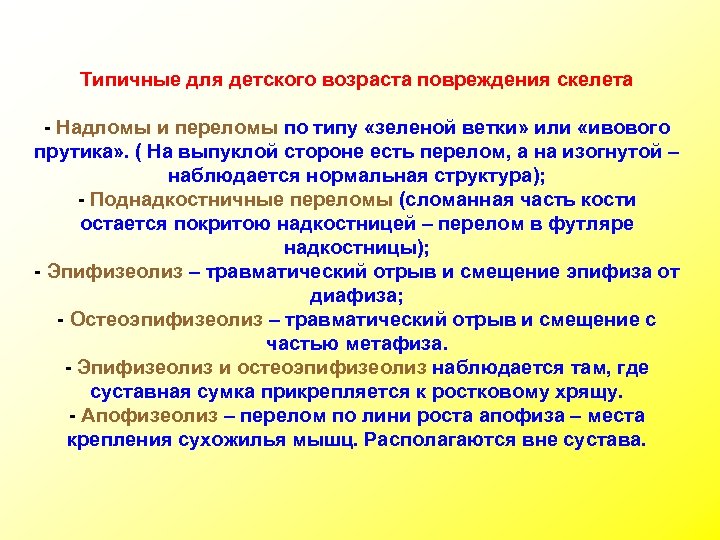 Типичные для детского возраста повреждения скелета

- Надломы и переломы по типу «зеленой ветки» или «ивового прутика». ( На выпуклой стороне есть перелом, а на изогнутой – наблюдается нормальная структура);
- Поднадкостничные переломы (сломанная часть кости остается покритою надкостницей – перелом в футляре надкостницы);
- Эпифизеолиз – травматический отрыв и смещение эпифиза от диафиза;
- Остеоэпифизеолиз – травматический отрыв и смещение с частью метафиза.
- Эпифизеолиз и остеоэпифизеолиз наблюдается там, где суставная сумка прикрепляется к ростковому хрящу.
- Апофизеолиз – перелом по лини роста апофиза – места крепления сухожилья мышц. Располагаются вне сустава.